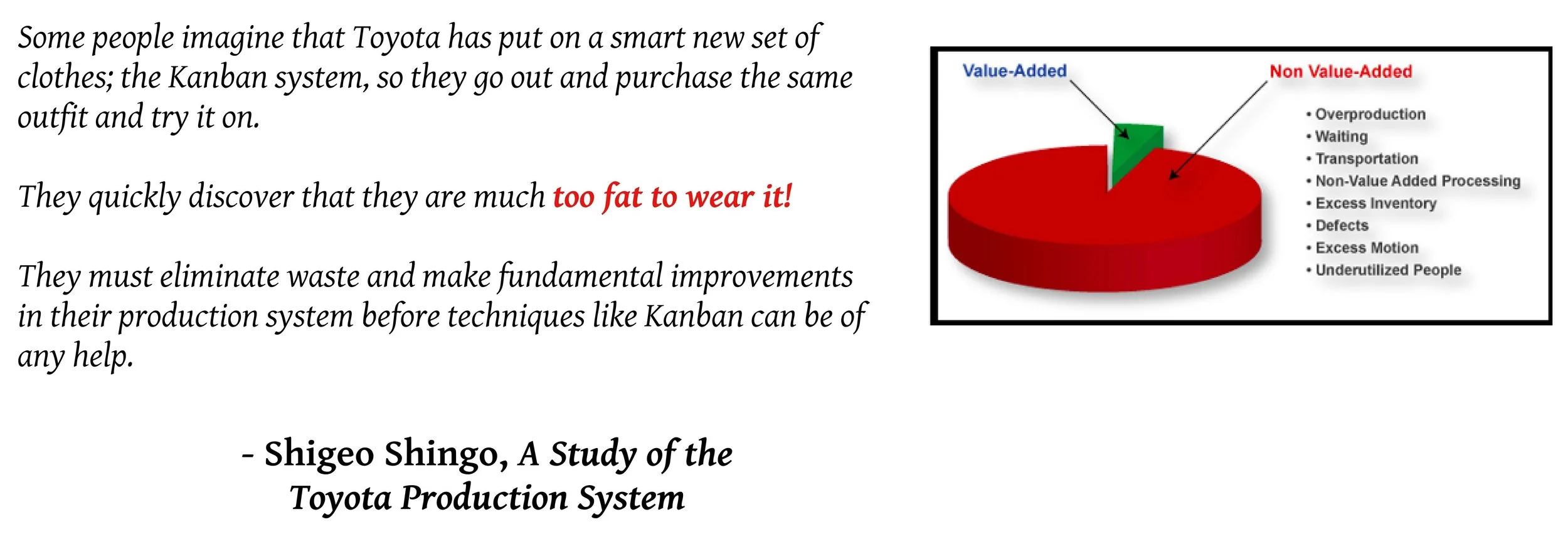 Some people imagine that Toyota has put on a smart new set of clothes; the Kanban system, so they go out and purchase the same outfit and try it on.

They quickly discover that they are much too fat to wear it!

They must eliminate waste and make fundamental improvements in their production system before techniques like Kanban can be of any help.

- Shigeo Shingo, A Study of the Toyota Production System

Value-Added

Non Value-Added

• Overproduction
• Waiting
• Transportation
• Non-Value Added Processing
• Excess Inventory
• Defects
• Excess Motion
• Underutilized People